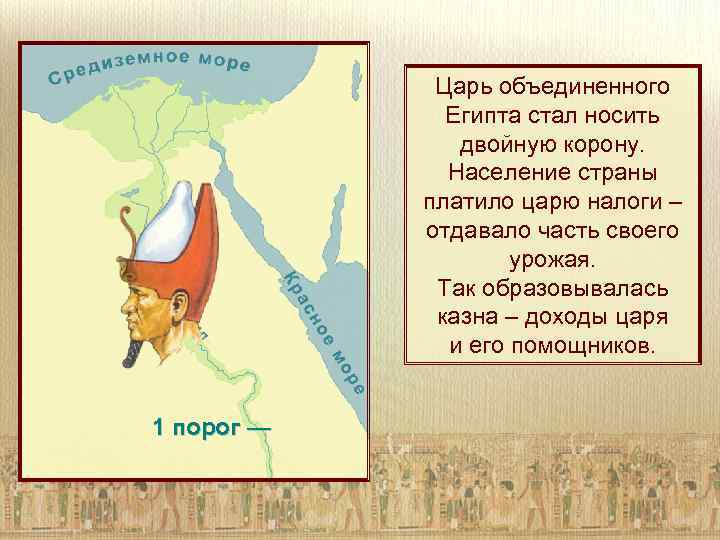 Средиземное море

Красное море

1 порог —

Царь объединенного Египта стал носить двойную корону. Население страны платило царю налоги – отдавало часть своего урожая. Так образовывалась казна – доходы царя и его помощников.